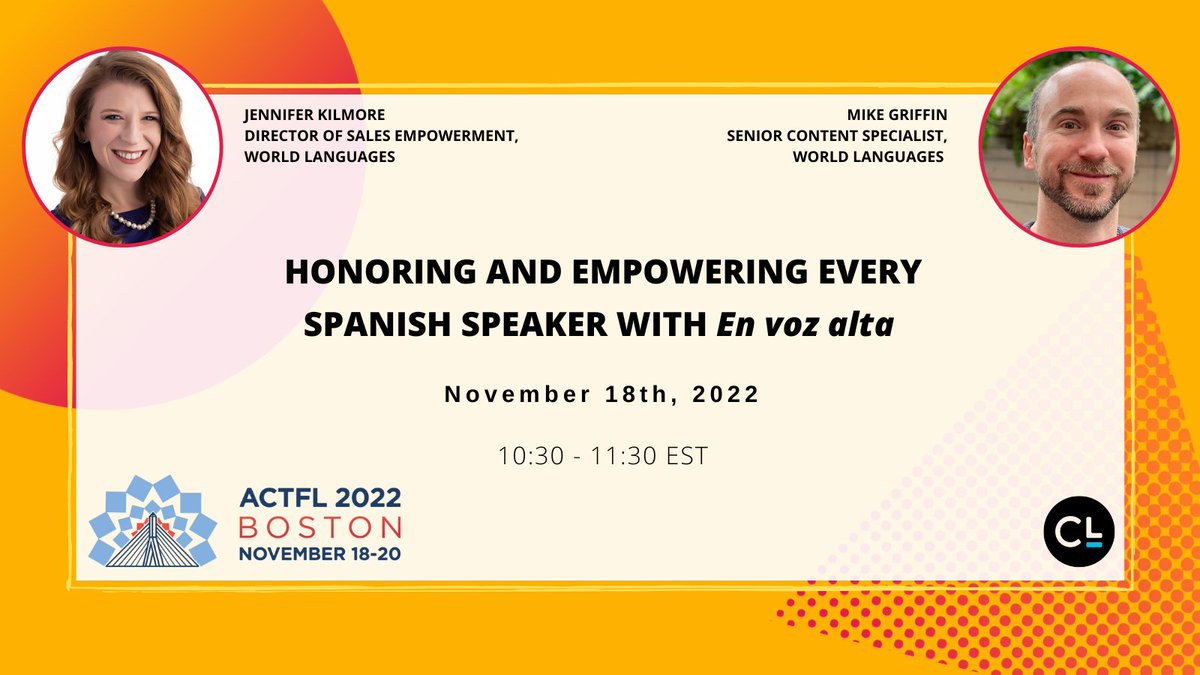 JENNIFER KILMORE
DIRECTOR OF SALES EMPOWERMENT, WORLD LANGUAGES

MIKE GRIFFIN
SENIOR CONTENT SPECIALIST, WORLD LANGUAGES

HONORING AND EMPOWERING EVERY SPANISH SPEAKER WITH En voz alta

November 18th, 2022

10:30 - 11:30 EST

ACTFL 2022
BOSTON
NOVEMBER 18-20

CL